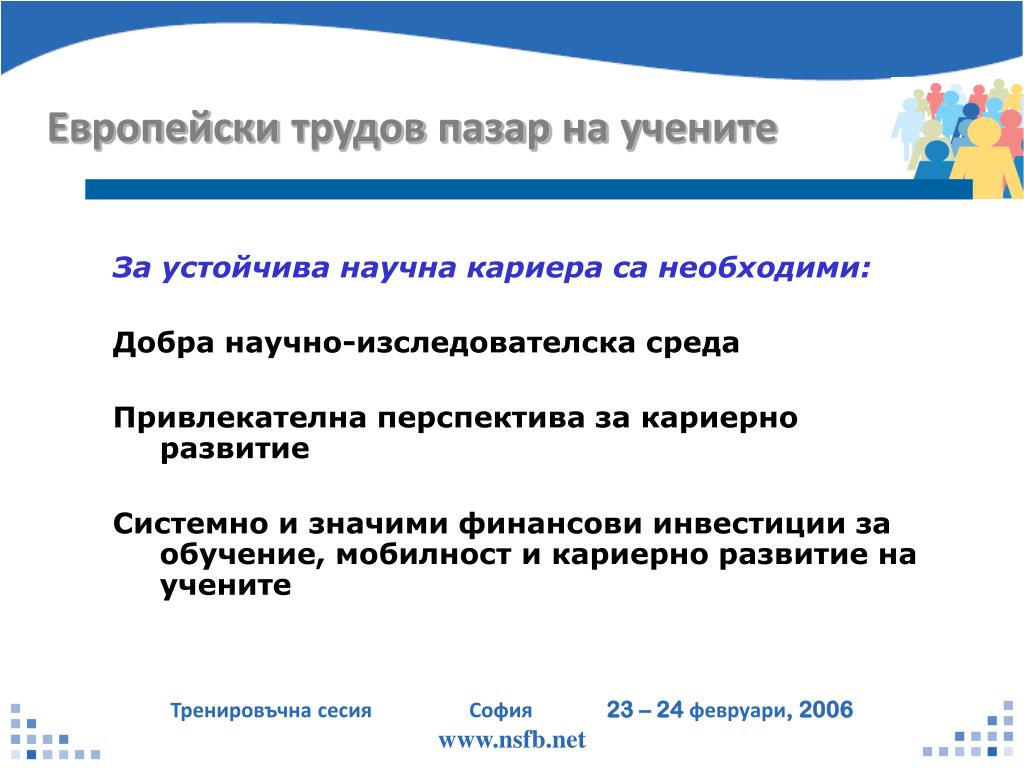 Европейски трудов пазар на учените

За устойчива научна кариера са необходими:

Добра научно-изследователска среда

Привлекателна перспектива за кариерно развитие

Системно и значими финансови инвестиции за обучение, мобилност и кариерно развитие на учените

Тренировъчна сесия София 23 – 24 февруари, 2006
www.nsfb.net